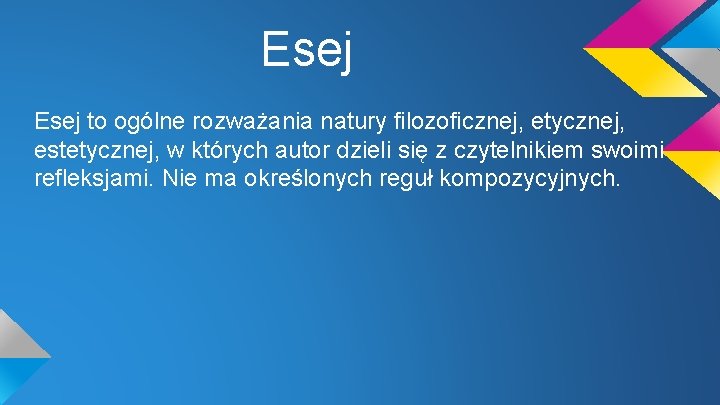 Esej

Esej to ogólne rozważania natury filozoficznej, etycznej, estetycznej, w których autor dzieli się z czytelnikiem swoimi refleksjami. Nie ma określonych reguł kompozycyjnych.